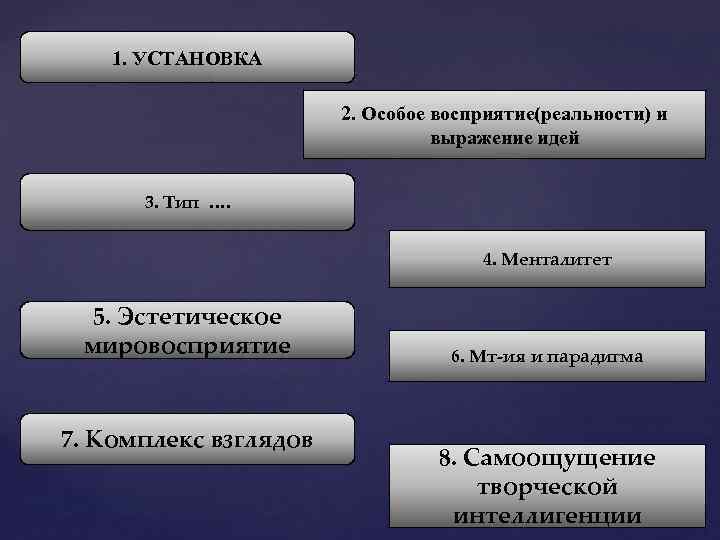 1. УСТАНОВКА

2. Особое восприятие(реальности) и выражение идей

3. Тип ....

4. Менталитет

5. Эстетическое мировосприятие

6. Мт-ия и парадигма

7. Комплекс взглядов

8. Самоощущение творческой интеллигенции